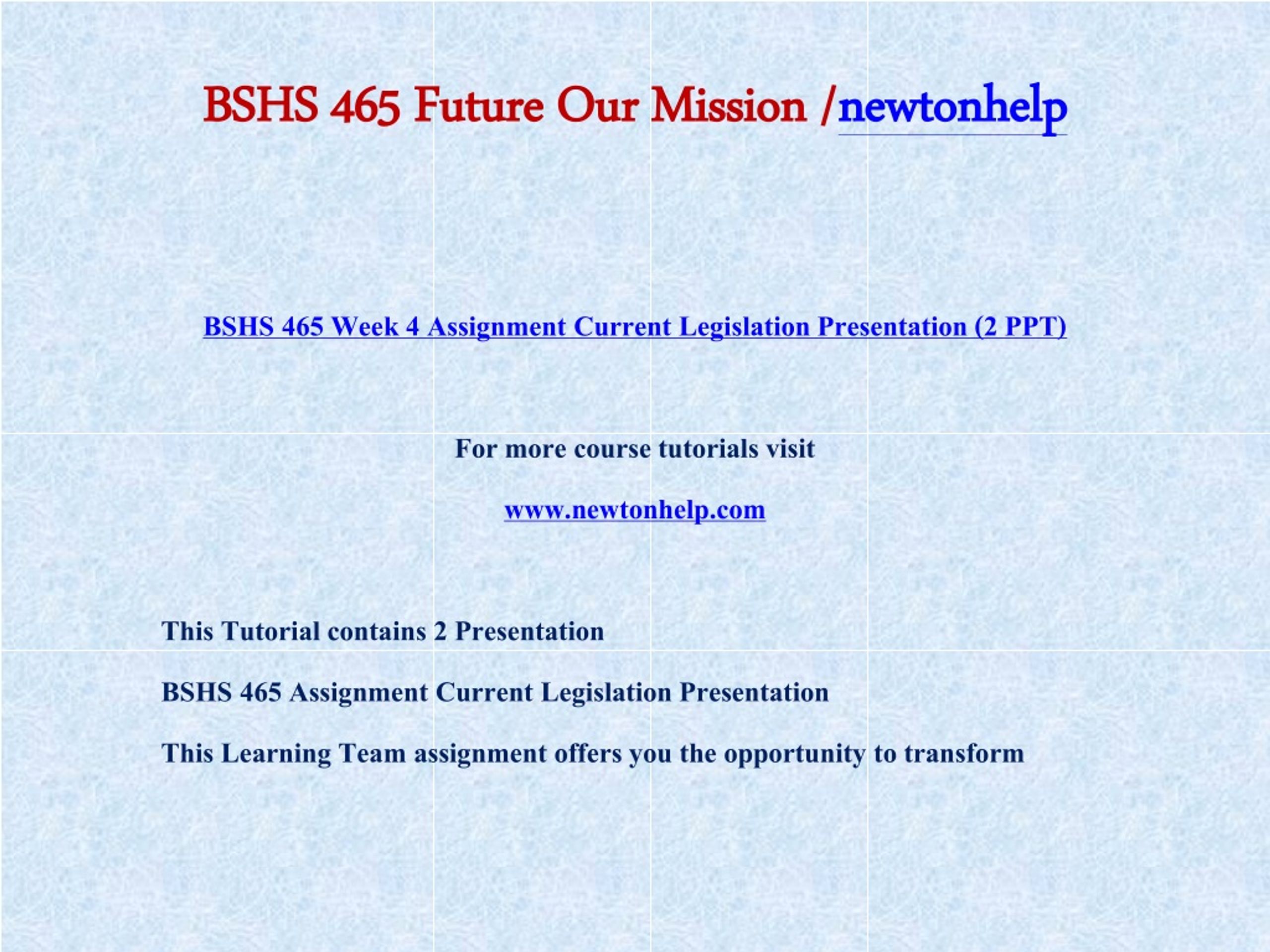 BSHS 465 Future Our Mission /newtonhelp

BSHS 465 Week 4 Assignment Current Legislation Presentation (2 PPT)

For more course tutorials visit

www.newtonhelp.com

This Tutorial contains 2 Presentation

BSHS 465 Assignment Current Legislation Presentation

This Learning Team assignment offers you the opportunity to transform